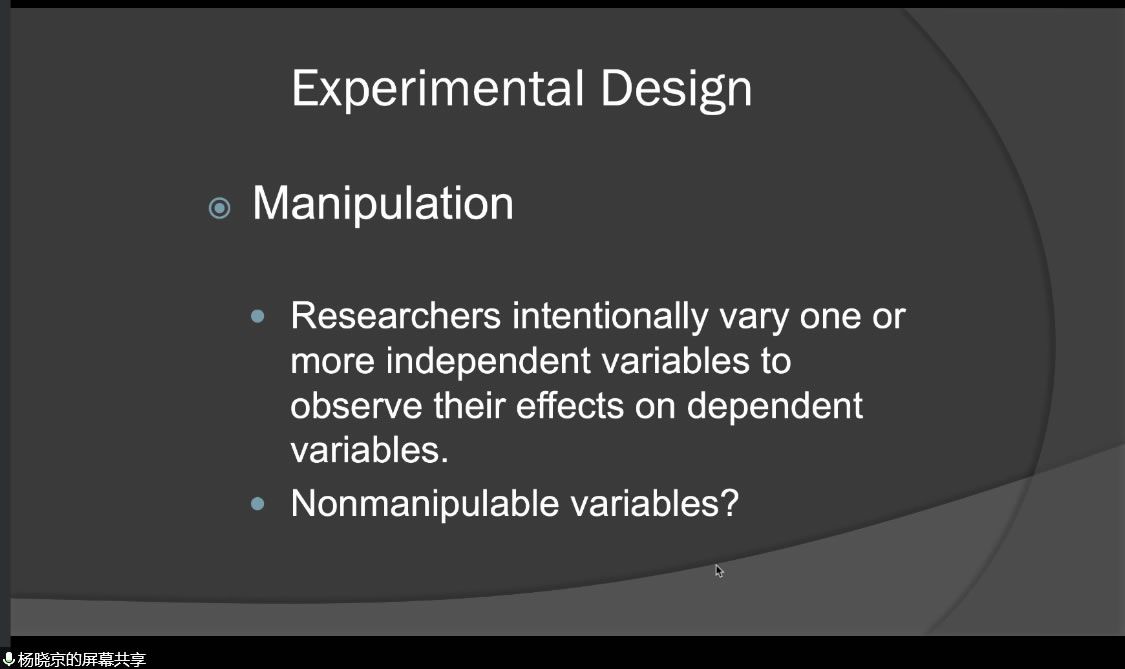 Experimental Design

Manipulation

Researchers intentionally vary one or more independent variables to observe their effects on dependent variables.

Nonmanipulable variables?

杨晓京的屏幕共享